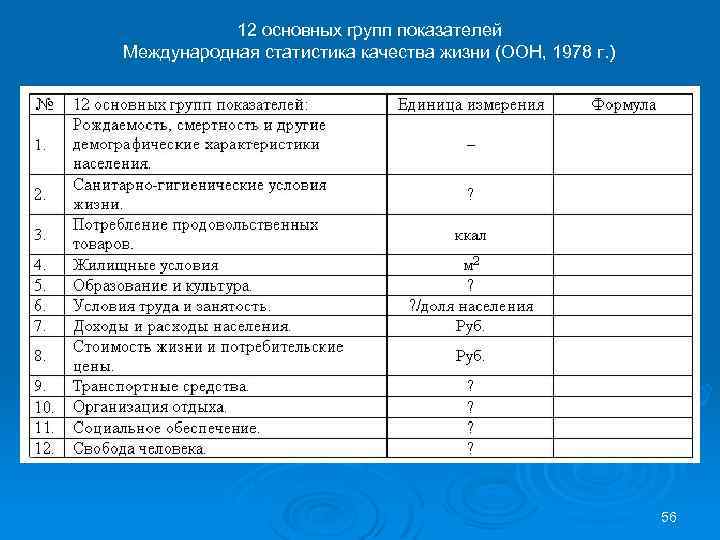 12 основных групп показателей
Международная статистика качества жизни (ООН, 1978 г.)

| № | 12 основных групп показателей: | Единица измерения | Формула |
|---|---|---|---|
| 1. | Рождаемость, смертность и другие демографические характеристики населения. | – | |
| 2. | Санитарно-гигиенические условия жизни. | ? | |
| 3. | Потребление продовольственных товаров. | ккал | |
| 4. | Жилищные условия | $м^2$ | |
| 5. | Образование и культура. | ? | |
| 6. | Условия труда и занятость. | ?/доля населения | |
| 7. | Доходы и расходы населения. | Руб. | |
| 8. | Стоимость жизни и потребительские цены. | Руб. | |
| 9. | Транспортные средства. | ? | |
| 10. | Организация отдыха. | ? | |
| 11. | Социальное обеспечение. | ? | |
| 12. | Свобода человека. | ? | |

56